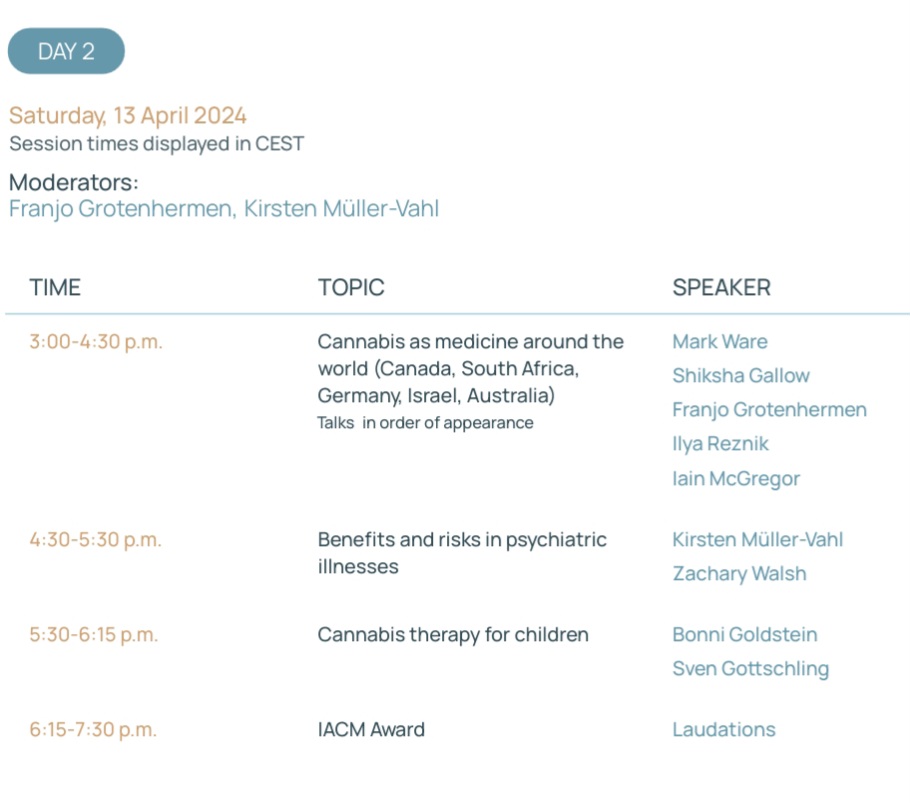 DAY 2

Saturday, 13 April 2024
Session times displayed in CEST

Moderators:
Franjo Grotenhermen, Kirsten Müller-Vahl

| TIME | TOPIC | SPEAKER |
|---|---|---|
| 3:00-4:30 p.m. | Cannabis as medicine around the world (Canada, South Africa, Germany, Israel, Australia) Talks in order of appearance | Mark Ware Shiksha Gallow Franjo Grotenhermen Ilya Reznik Iain McGregor |
| 4:30-5:30 p.m. | Benefits and risks in psychiatric illnesses | Kirsten Müller-Vahl Zachary Walsh |
| 5:30-6:15 p.m. | Cannabis therapy for children | Bonni Goldstein Sven Gottschling |
| 6:15-7:30 p.m. | IACM Award | Laudations |